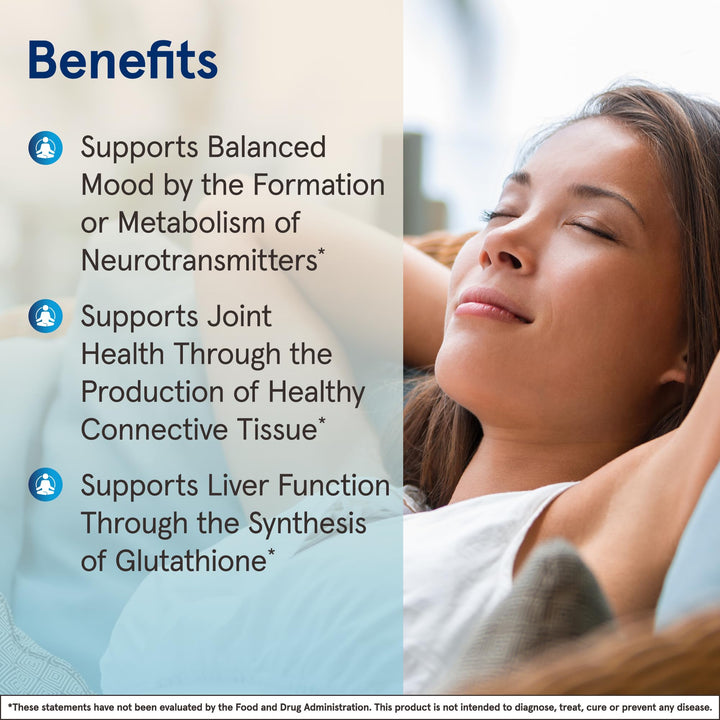 Benefits

Supports Balanced Mood by the Formation or Metabolism of Neurotransmitters*

Supports Joint Health Through the Production of Healthy Connective Tissue*

Supports Liver Function Through the Synthesis of Glutathione*

*These statements have not been evaluated by the Food and Drug Administration. This product is not intended to diagnose, treat, cure or prevent any disease.